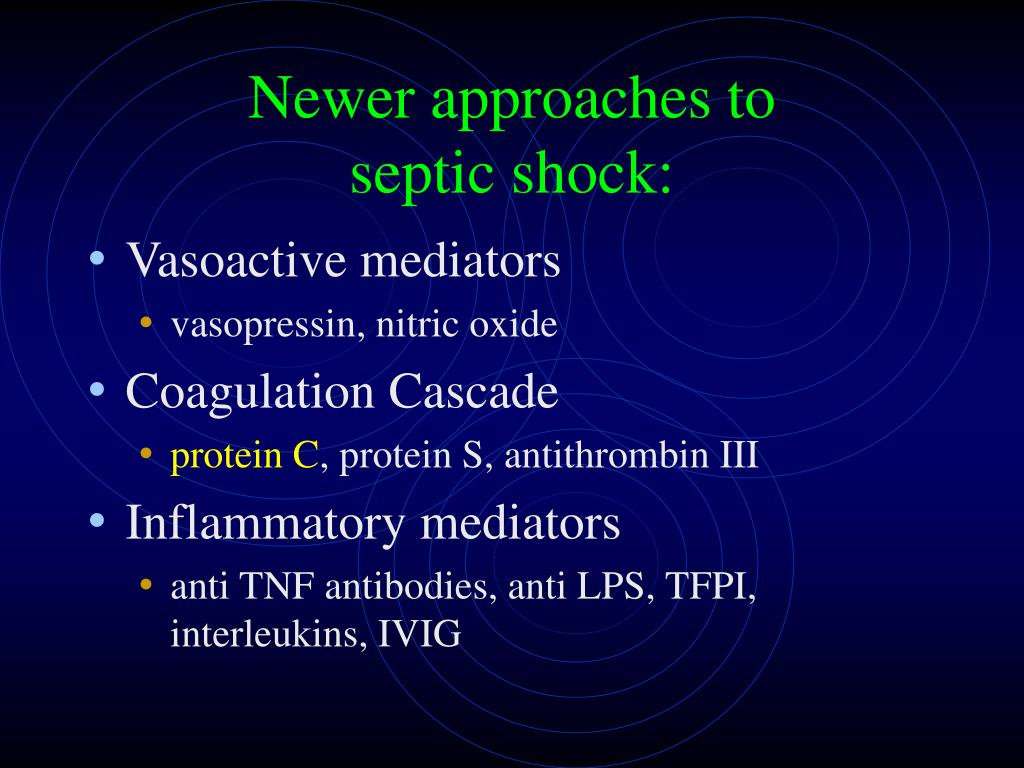 Newer approaches to septic shock:

• Vasoactive mediators
  • vasopressin, nitric oxide
• Coagulation Cascade
  • protein C, protein S, antithrombin III
• Inflammatory mediators
  • anti TNF antibodies, anti LPS, TFPI, interleukins, IVIG